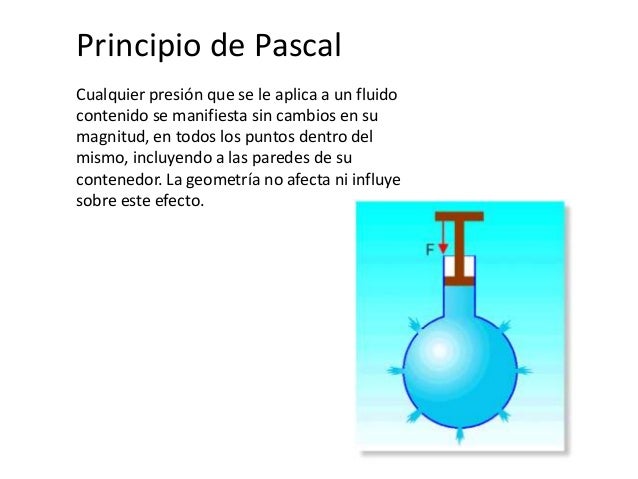 Principio de Pascal

Cualquier presión que se le aplica a un fluido contenido se manifiesta sin cambios en su magnitud, en todos los puntos dentro del mismo, incluyendo a las paredes de su contenedor. La geometría no afecta ni influye sobre este efecto.

F